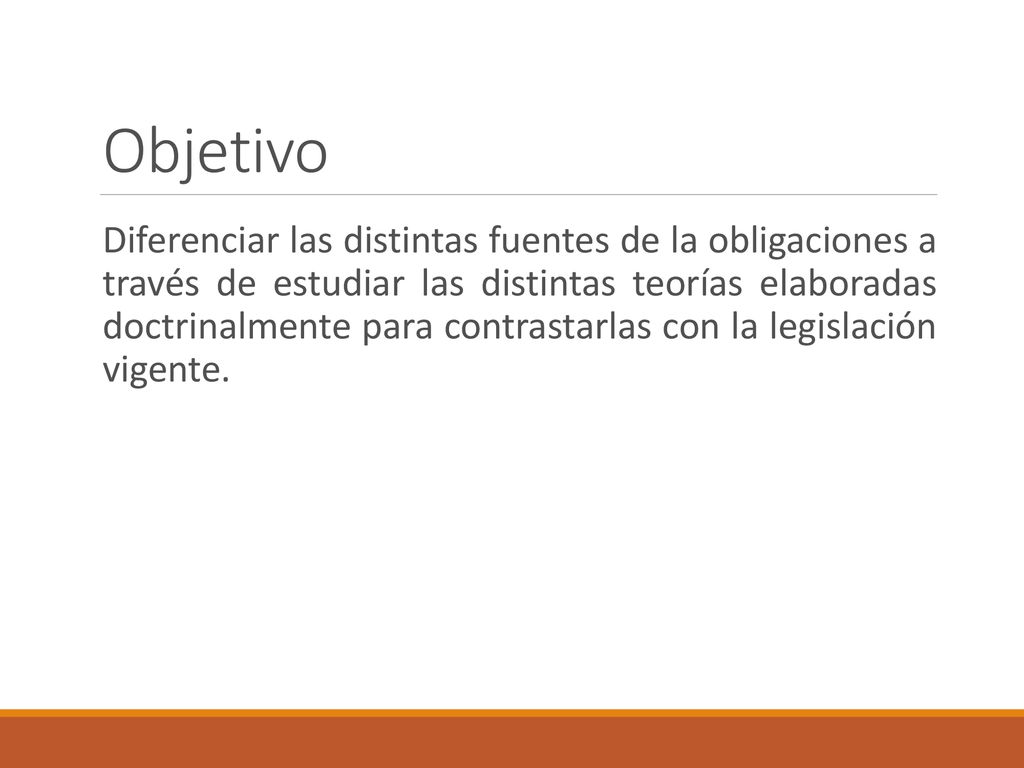 Objetivo

Diferenciar las distintas fuentes de la obligaciones a través de estudiar las distintas teorías elaboradas doctrinalmente para contrastarlas con la legislación vigente.